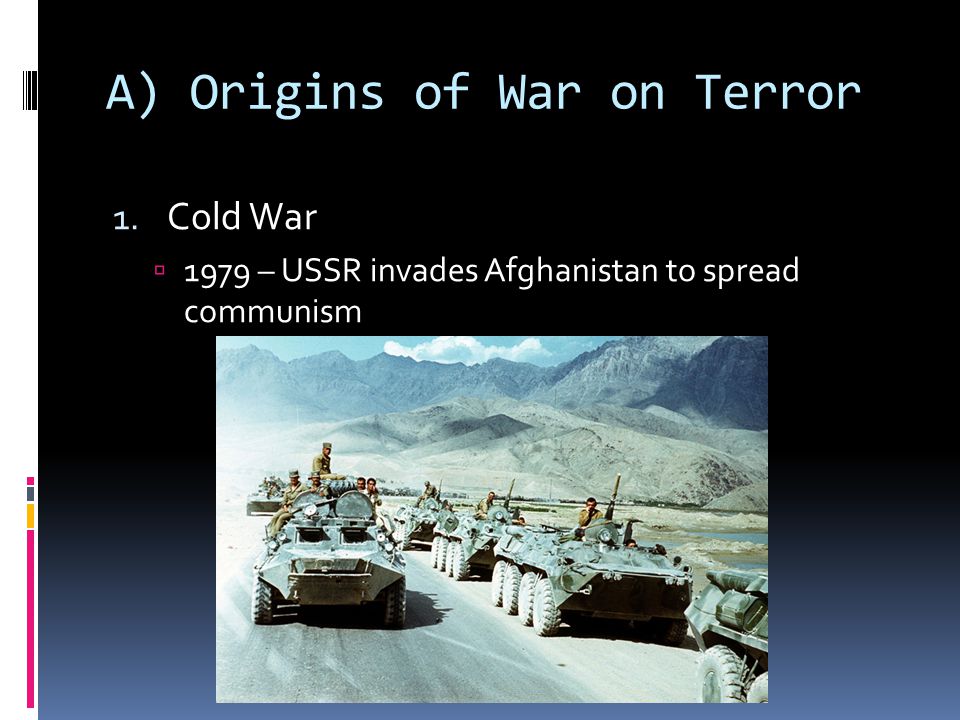 A) Origins of War on Terror

1. Cold War

1979 – USSR invades Afghanistan to spread communism